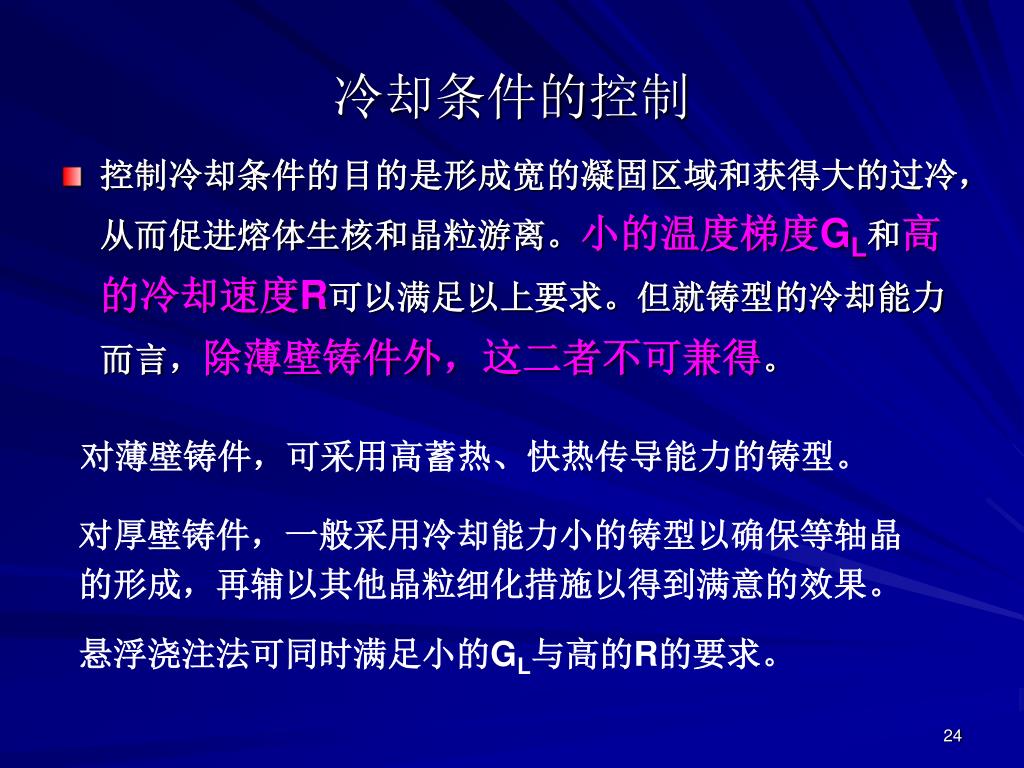 冷却条件的控制

控制冷却条件的目的是形成宽的凝固区域和获得大的过冷，从而促进熔体生核和晶粒游离。小的温度梯度$G_L$和高的冷却速度R可以满足以上要求。但就铸型的冷却能力而言，除薄壁铸件外，这二者不可兼得。

对薄壁铸件，可采用高蓄热、快热传导能力的铸型。

对厚壁铸件，一般采用冷却能力小的铸型以确保等轴晶的形成，再辅以其他晶粒细化措施以得到满意的效果。

悬浮浇注法可同时满足小的$G_L$与高的R的要求。

24